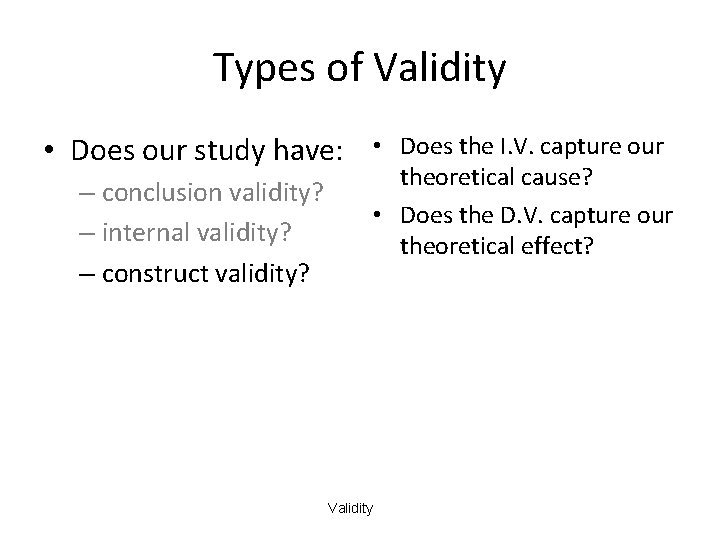 Types of Validity

• Does our study have:
– conclusion validity?
– internal validity?
– construct validity?

• Does the I.V. capture our theoretical cause?
• Does the D.V. capture our theoretical effect?

Validity